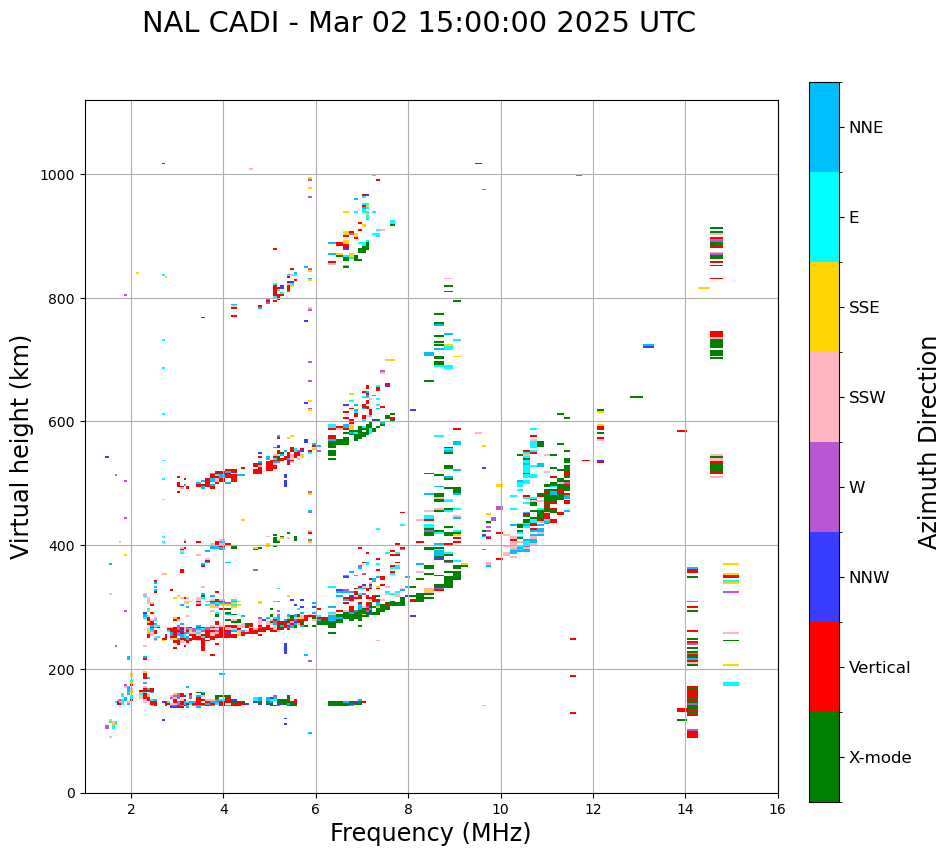 NAL CADI - Mar 02 15:00:00 2025 UTC

Virtual height (km)

1000
800
600
400
200
0

2
4
6
8
10
12
14
16

Frequency (MHz)

NNE
E
SSE
SSW
W
NNW
Vertical
X-mode

Azimuth Direction